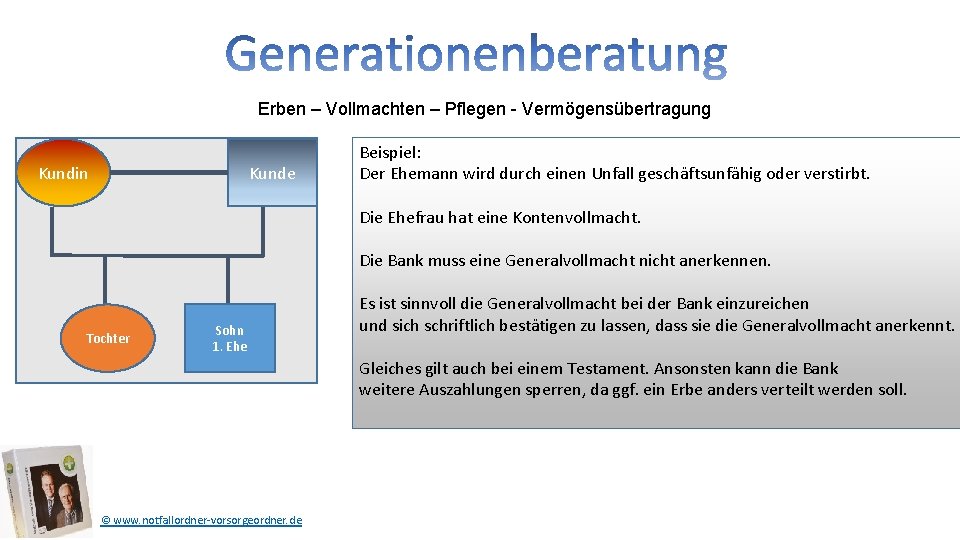 Generationenberatung

Erben – Vollmachten – Pflegen - Vermögensübertragung

Kundin

Kunde

Tochter

Sohn
1. Ehe

Beispiel:
Der Ehemann wird durch einen Unfall geschäftsunfähig oder verstirbt.

Die Ehefrau hat eine Kontenvollmacht.

Die Bank muss eine Generalvollmacht nicht anerkennen.

Es ist sinnvoll die Generalvollmacht bei der Bank einzureichen und sich schriftlich bestätigen zu lassen, dass sie die Generalvollmacht anerkennt.

Gleiches gilt auch bei einem Testament. Ansonsten kann die Bank weitere Auszahlungen sperren, da ggf. ein Erbe anders verteilt werden soll.

© www.notfallordner-vorsorgeordner.de